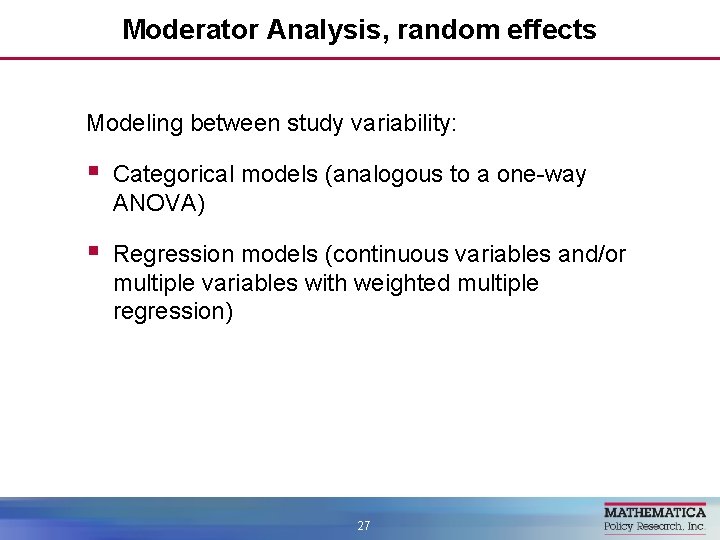 Moderator Analysis, random effects

Modeling between study variability:

▪ Categorical models (analogous to a one-way ANOVA)

▪ Regression models (continuous variables and/or multiple variables with weighted multiple regression)

27

MATHEMATICA
Policy Research, Inc.